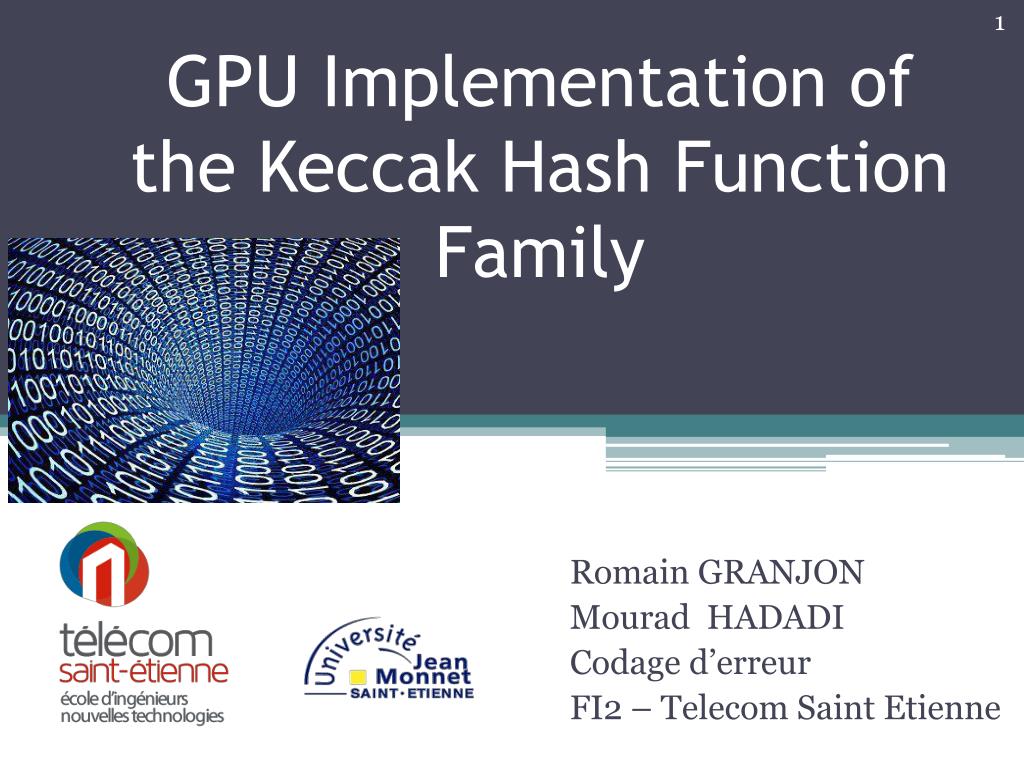 1

GPU Implementation of the Keccak Hash Function Family

télécom saint-étienne
école d'ingénieurs nouvelles technologies

Université Jean Monnet SAINT-ETIENNE

Romain GRANJON
Mourad HADADI
Codage d'erreur
FI2 – Telecom Saint Etienne